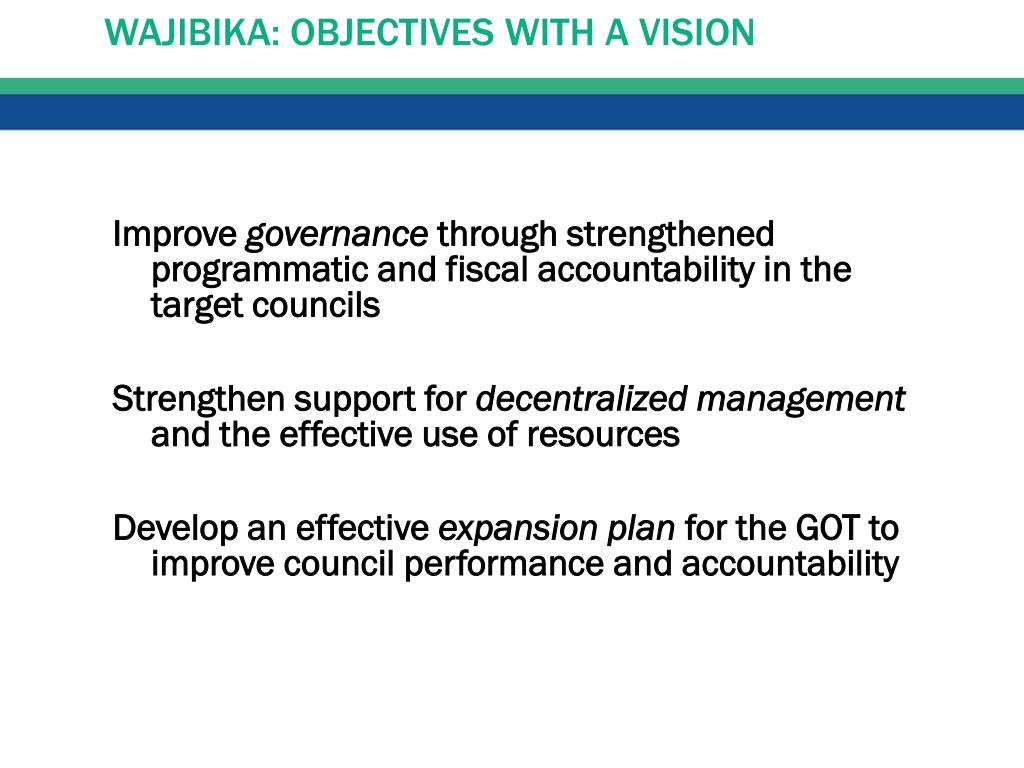 WAJIBIKA: OBJECTIVES WITH A VISION

Improve governance through strengthened programmatic and fiscal accountability in the target councils

Strengthen support for decentralized management and the effective use of resources

Develop an effective expansion plan for the GOT to improve council performance and accountability